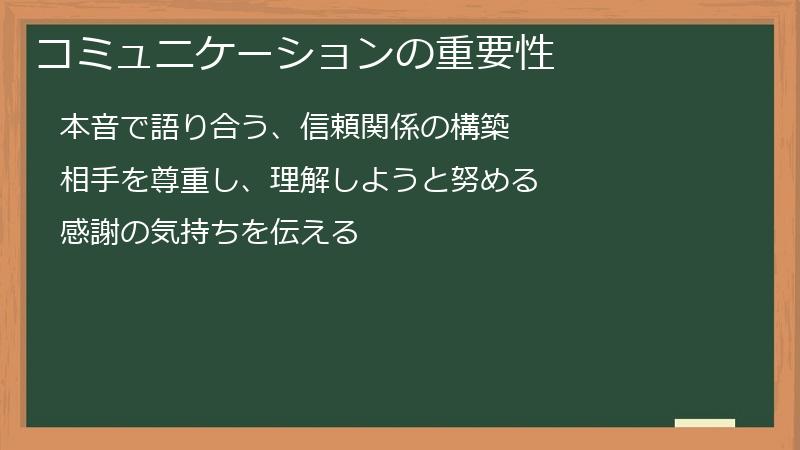 コミュニケーションの重要性

本音で語り合う、信頼関係の構築

相手を尊重し、理解しようと努める

感謝の気持ちを伝える